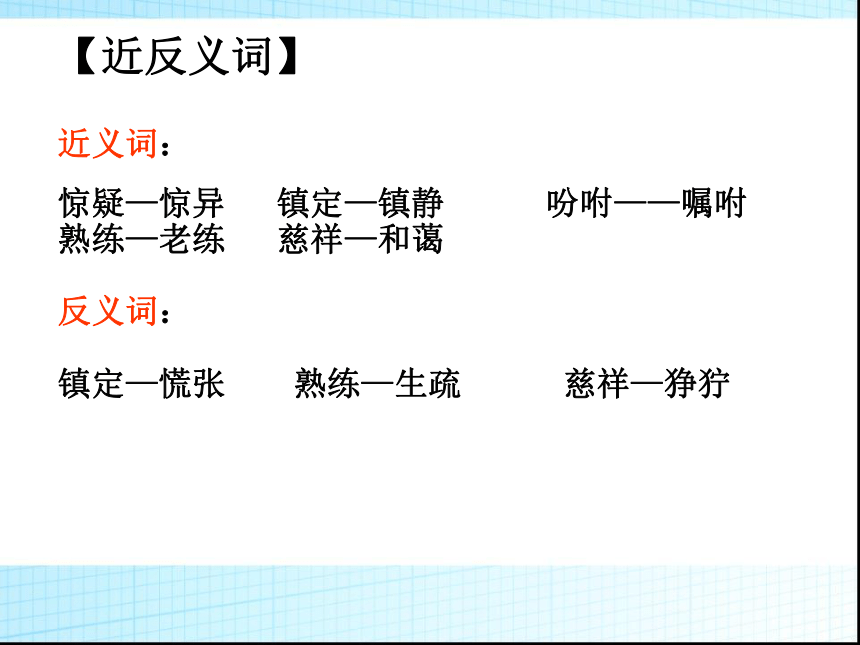 【近反义词】

近义词：

惊疑—惊异　镇定—镇静　吩咐——嘱咐
熟练—老练　慈祥—和蔼

反义词：

镇定—慌张　熟练—生疏　慈祥—狰狞